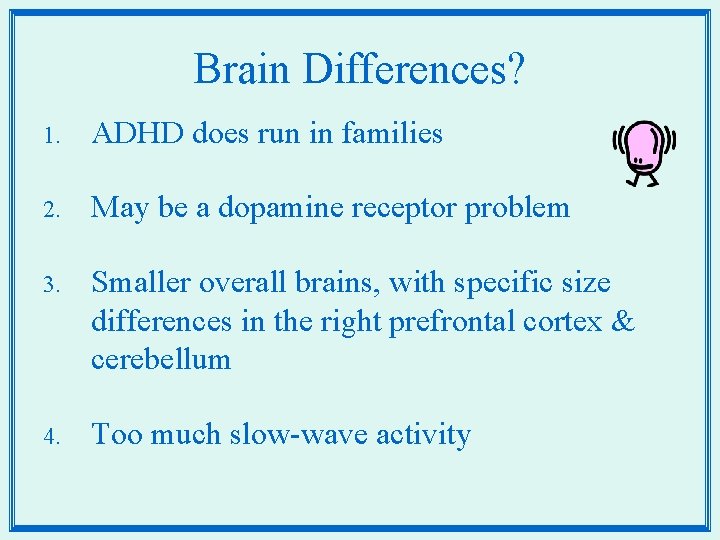 Brain Differences?

1. ADHD does run in families

2. May be a dopamine receptor problem

3. Smaller overall brains, with specific size differences in the right prefrontal cortex & cerebellum

4. Too much slow-wave activity